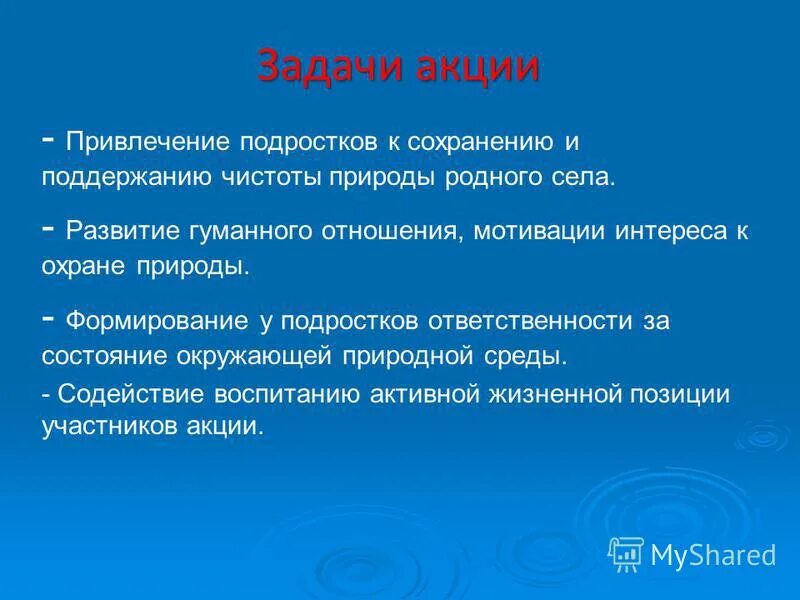 Задачи акции

- Привлечение подростков к сохранению и поддержанию чистоты природы родного села.

- Развитие гуманного отношения, мотивации интереса к охране природы.

- Формирование у подростков ответственности за состояние окружающей природной среды.

- Содействие воспитанию активной жизненной позиции участников акции.

MyShared